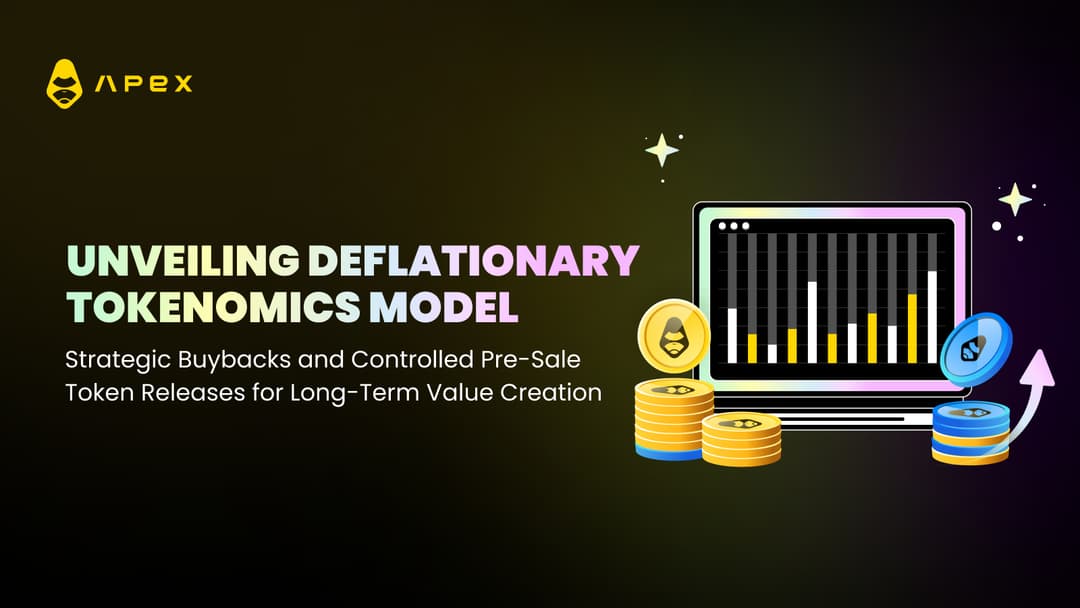 APEX

UNVEILING DEFLATIONARY TOKENOMICS MODEL

Strategic Buybacks and Controlled Pre-Sale Token Releases for Long-Term Value Creation